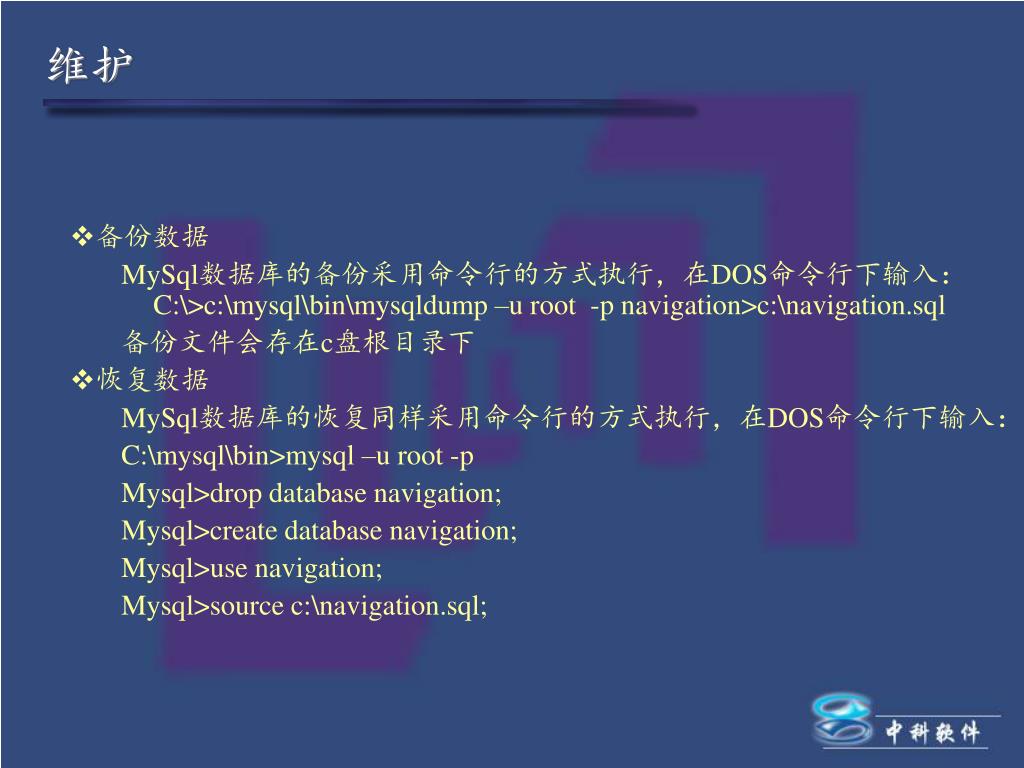 维护

❖备份数据

MySql数据库的备份采用命令行的方式执行，在DOS命令行下输入：
C:\>c:\mysql\bin\mysqldump –u root -p navigation>c:\navigation.sql

备份文件会存在c盘根目录下

❖恢复数据

MySql数据库的恢复同样采用命令行的方式执行，在DOS命令行下输入：

C:\mysql\bin>mysql –u root -p

Mysql>drop database navigation;

Mysql>create database navigation;

Mysql>use navigation;

Mysql>source c:\navigation.sql;

中科软件